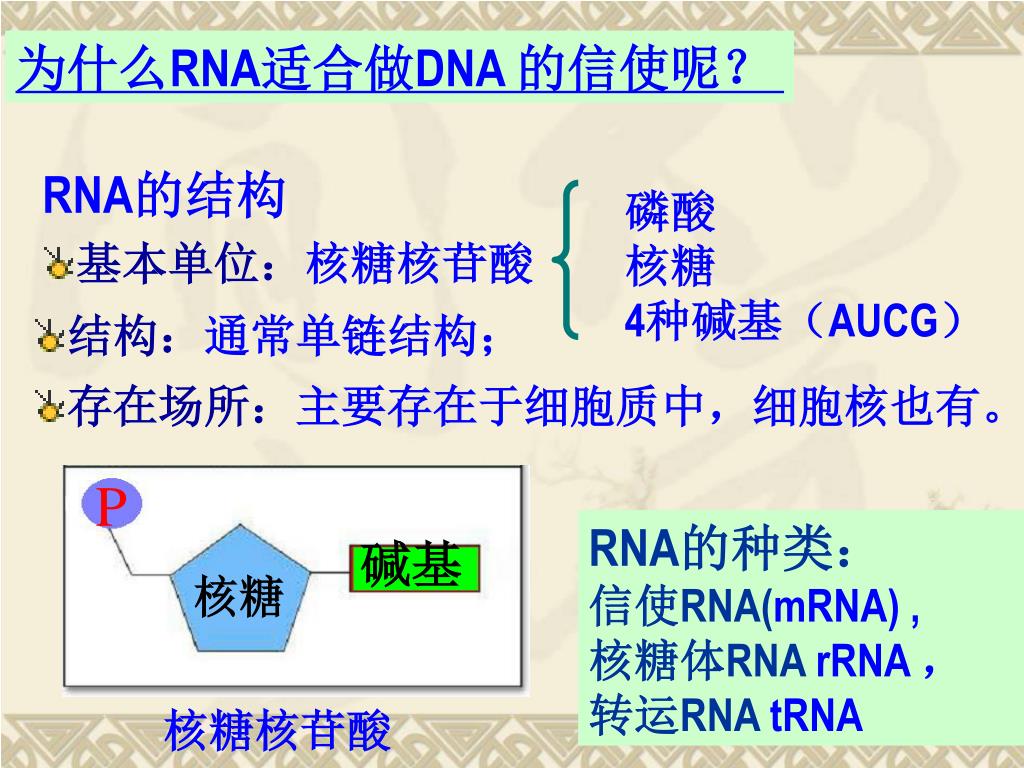 为什么RNA适合做DNA 的信使呢？

RNA的结构

基本单位：核糖核苷酸

磷酸
核糖
4种碱基（AUCG）

结构：通常单链结构；

存在场所：主要存在于细胞质中，细胞核也有。

P

核糖

碱基

核糖核苷酸

RNA的种类：
信使RNA(mRNA) ,
核糖体RNA rRNA ,
转运RNA tRNA